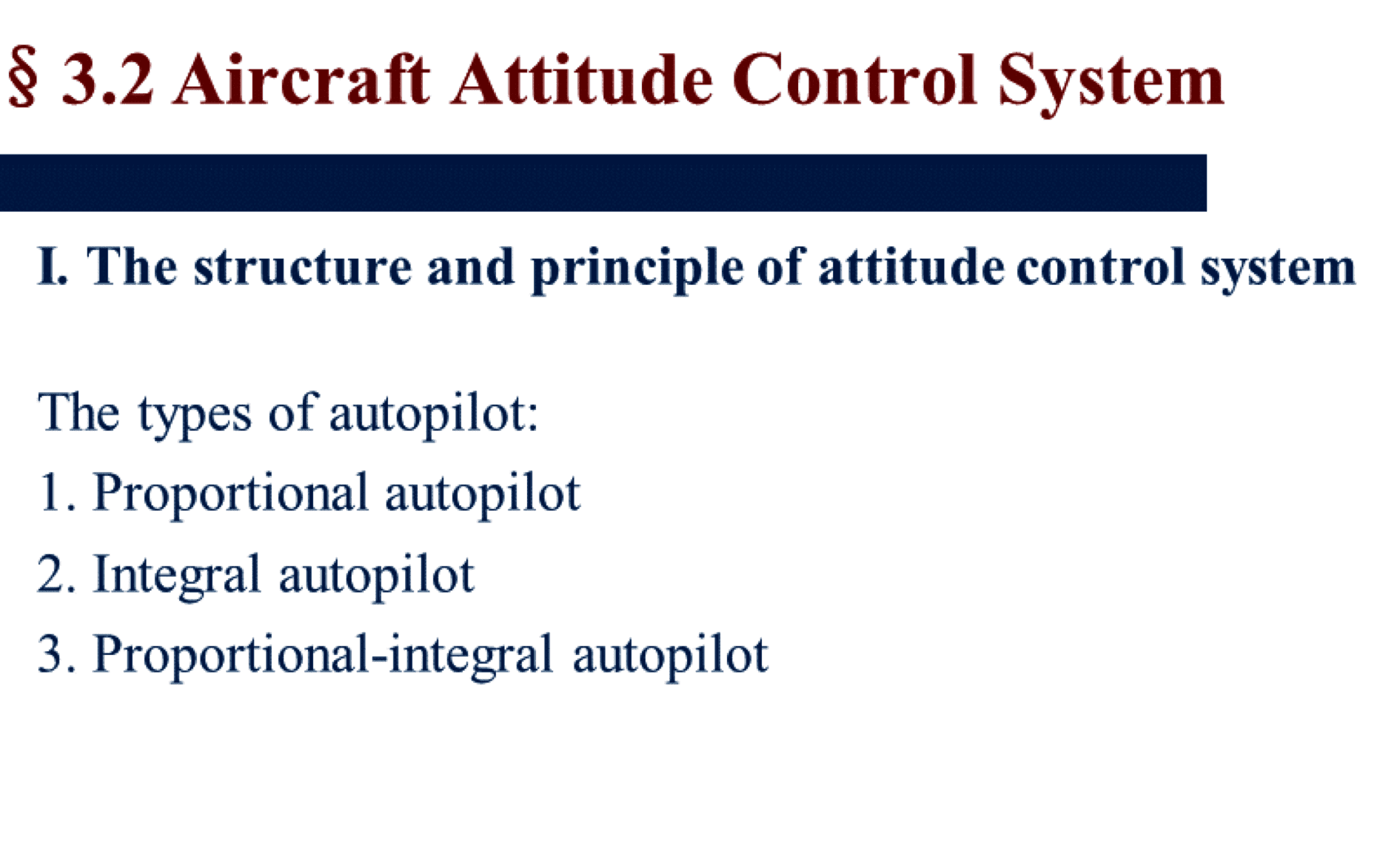 § 3.2 Aircraft Attitude Control System

I. The structure and principle of attitude control system

The types of autopilot:
1. Proportional autopilot
2. Integral autopilot
3. Proportional-integral autopilot